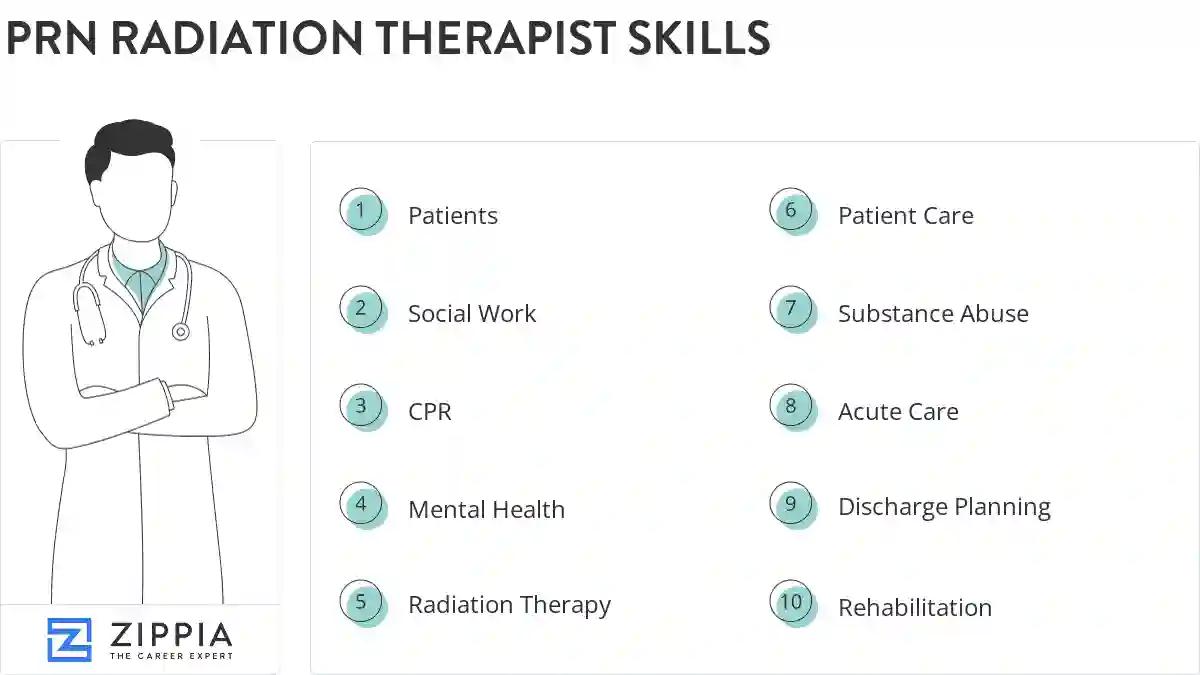 PRN RADIATION THERAPIST SKILLS

1 Patients
2 Social Work
3 CPR
4 Mental Health
5 Radiation Therapy
6 Patient Care
7 Substance Abuse
8 Acute Care
9 Discharge Planning
10 Rehabilitation

ZIPPIA
THE CAREER EXPERT